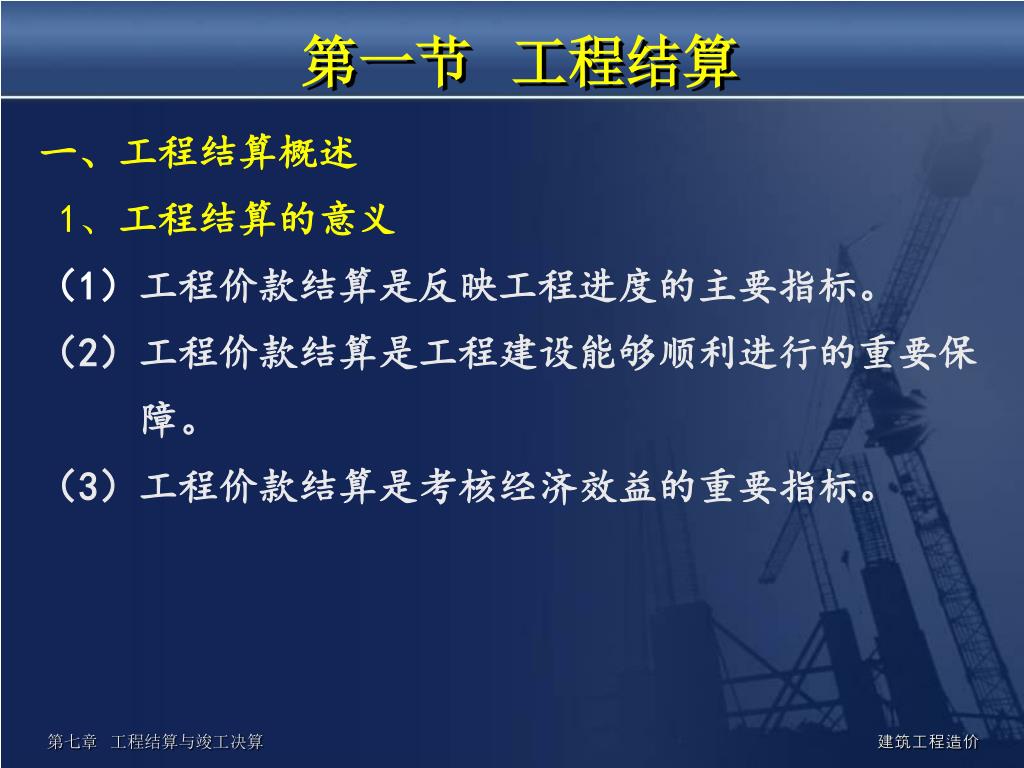 第一节 工程结算

一、工程结算概述

1、工程结算的意义

（1）工程价款结算是反映工程进度的主要指标。

（2）工程价款结算是工程建设能够顺利进行的重要保障。

（3）工程价款结算是考核经济效益的重要指标。

第七章 工程结算与竣工决算

建筑工程造价